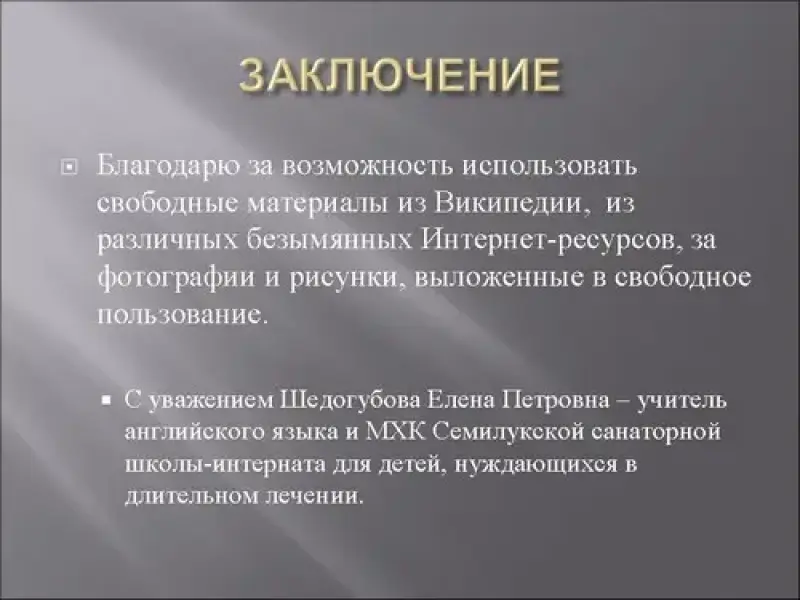 ЗАКЛЮЧЕНИЕ

Благодарю за возможность использовать свободные материалы из Википедии, из различных безымянных Интернет-ресурсов, за фотографии и рисунки, выложенные в свободное пользование.

С уважением Шедогубова Елена Петровна – учитель английского языка и МХК Семилукской санаторной школы-интерната для детей, нуждающихся в длительном лечении.